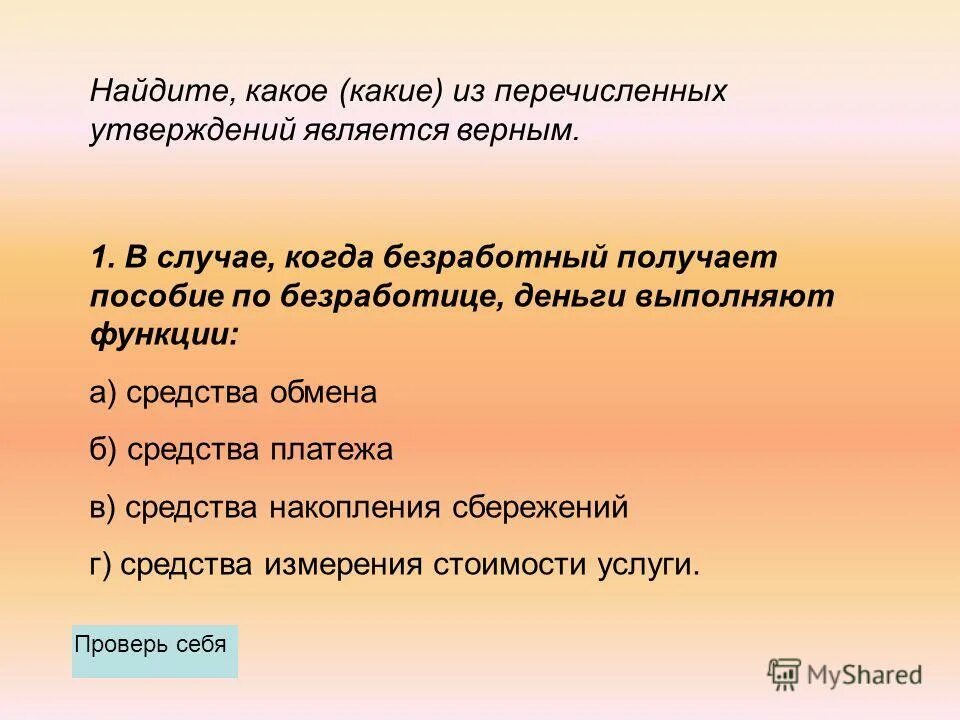 Найдите, какое (какие) из перечисленных утверждений является верным.

1. В случае, когда безработный получает пособие по безработице, деньги выполняют функции:

а) средства обмена

б) средства платежа

в) средства накопления сбережений

г) средства измерения стоимости услуги.

Проверь себя

MyShared